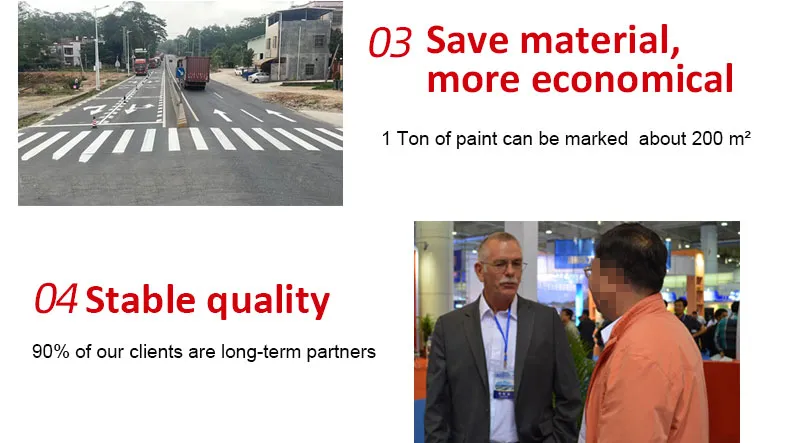 03 Save material, more economical

1 Ton of paint can be marked about 200 m²

04 Stable quality

90% of our clients are long-term partners